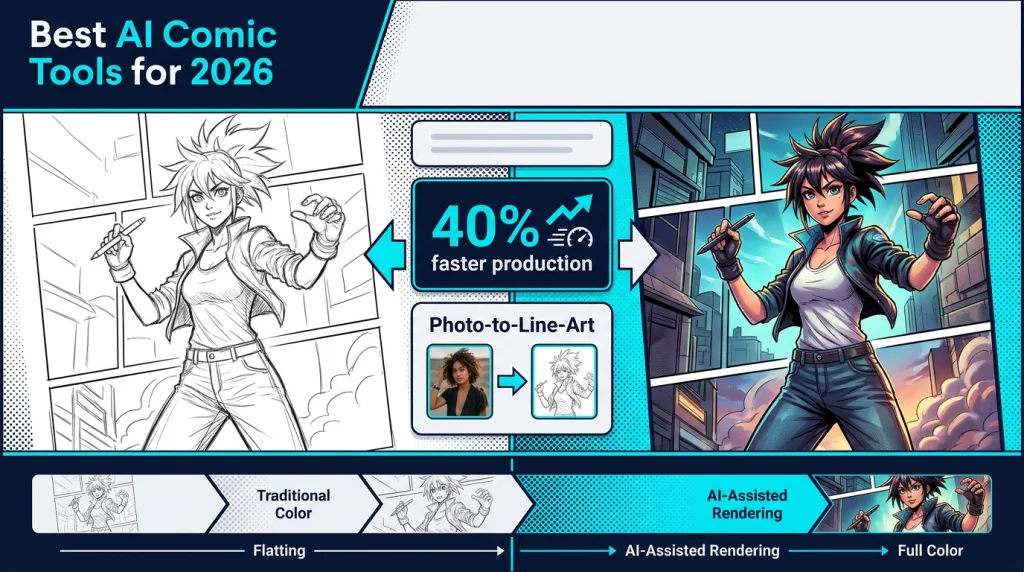 Best AI Comic Tools for 2026

40% faster production

Photo-to-Line-Art

Traditional Color

AI-Assisted Rendering

Flatting

AI-Assisted Rendering

Full Color